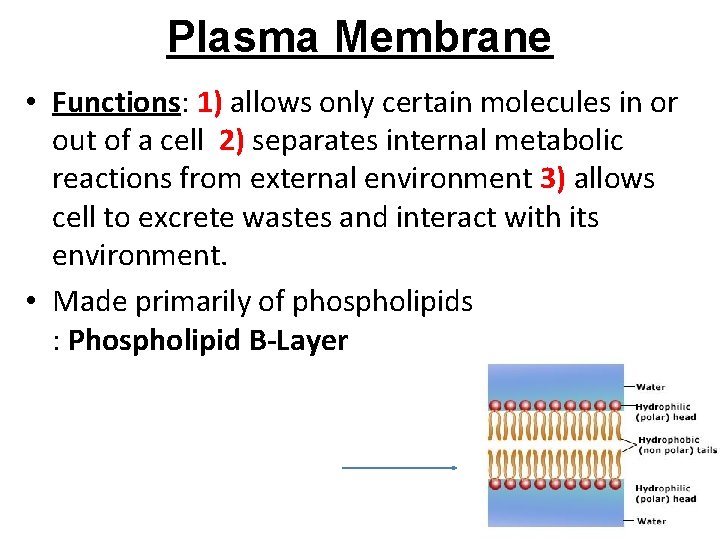 Plasma Membrane

• Functions: 1) allows only certain molecules in or out of a cell 2) separates internal metabolic reactions from external environment 3) allows cell to excrete wastes and interact with its environment.

• Made primarily of phospholipids : Phospholipid B-Layer

Water
Hydrophilic (polar) head
Hydrophobic (non polar) tails
Hydrophilic (polar) head
Water